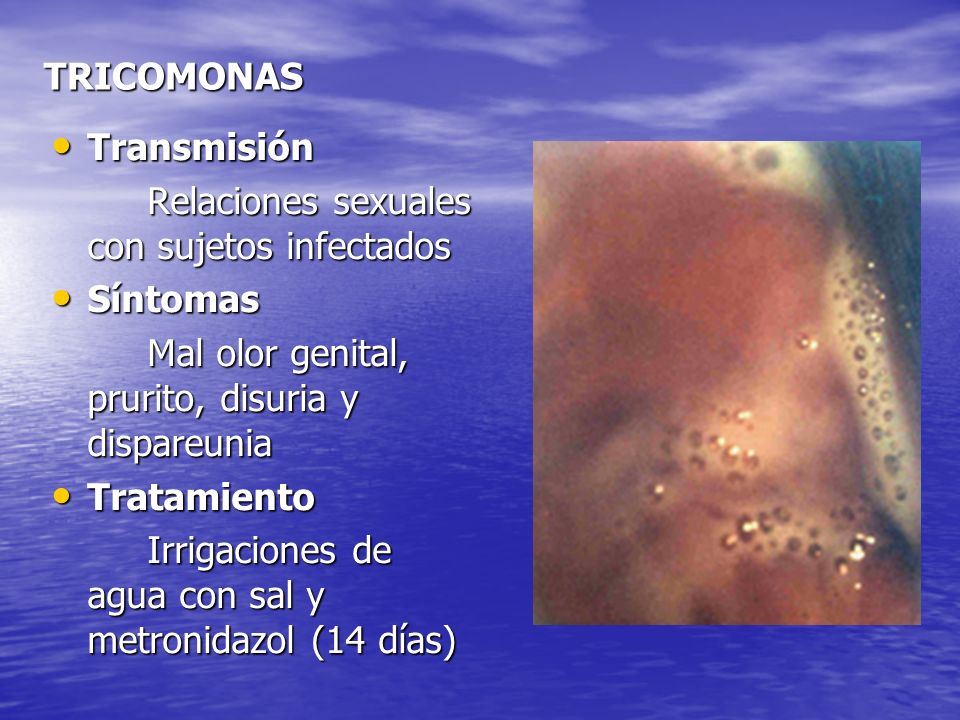 TRICOMONAS

• Transmisión

Relaciones sexuales con sujetos infectados

• Síntomas

Mal olor genital, prurito, disuria y dispareunia

• Tratamiento

Irrigaciones de agua con sal y metronidazol (14 días)